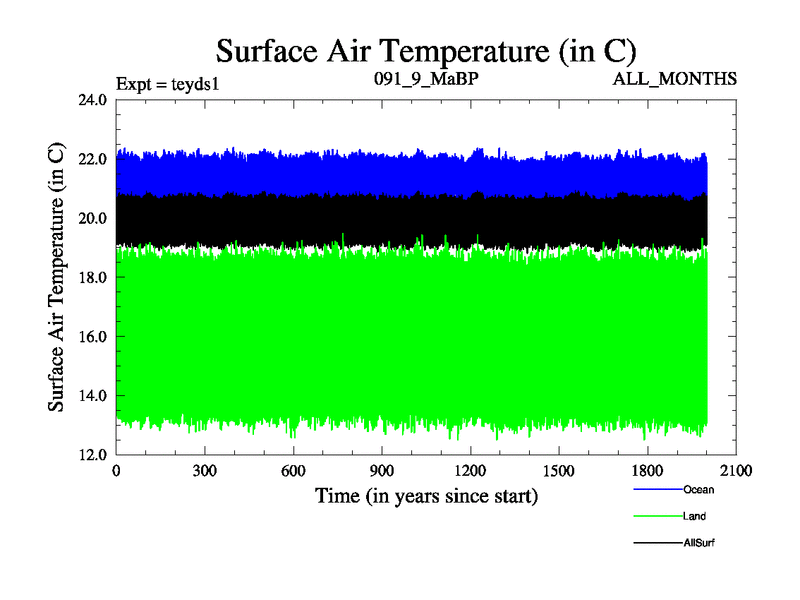 Surface Air Temperature (in C)

Expt = teyds1

091_9_MaBP

ALL_MONTHS

Surface Air Temperature (in C)

24.0
22.0
20.0
18.0
16.0
14.0
12.0

0
300
600
900
1200
1500
1800
2100

Time (in years since start)

Ocean
Land
AllSurf